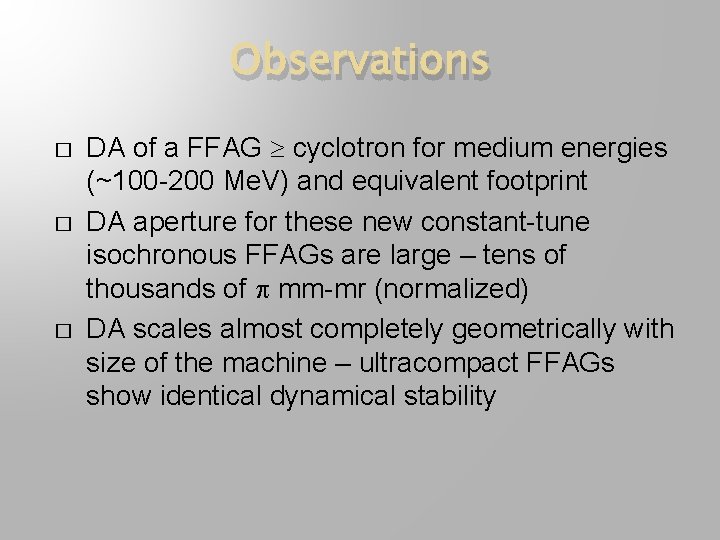 Observations

□ DA of a FFAG $\geq$ cyclotron for medium energies (~100-200 MeV) and equivalent footprint

□ DA aperture for these new constant-tune isochronous FFAGs are large – tens of thousands of $\pi$ mm-mr (normalized)

□ DA scales almost completely geometrically with size of the machine – ultracompact FFAGs show identical dynamical stability